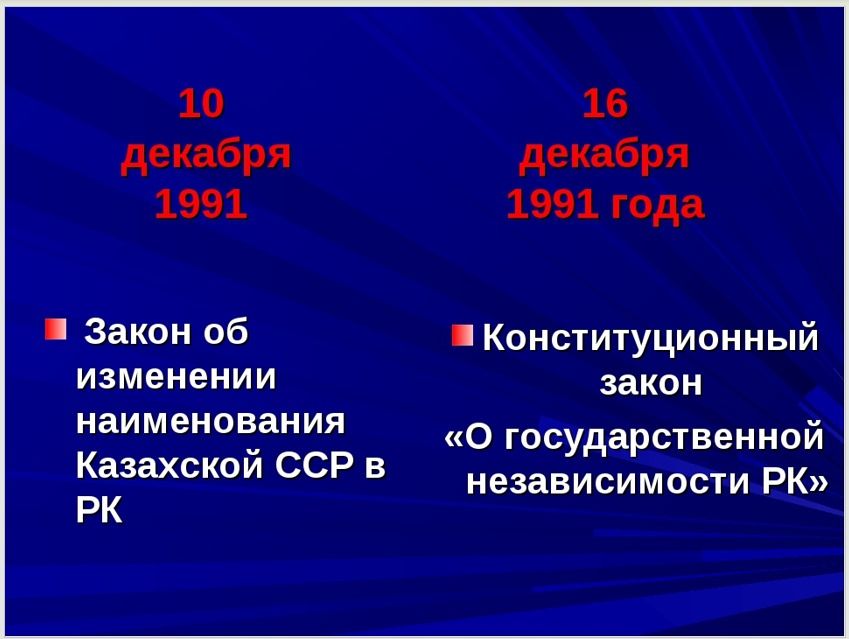 10 декабря 1991

Закон об изменении наименования Казахской ССР в РК

16 декабря 1991 года

Конституционный закон «О государственной независимости РК»